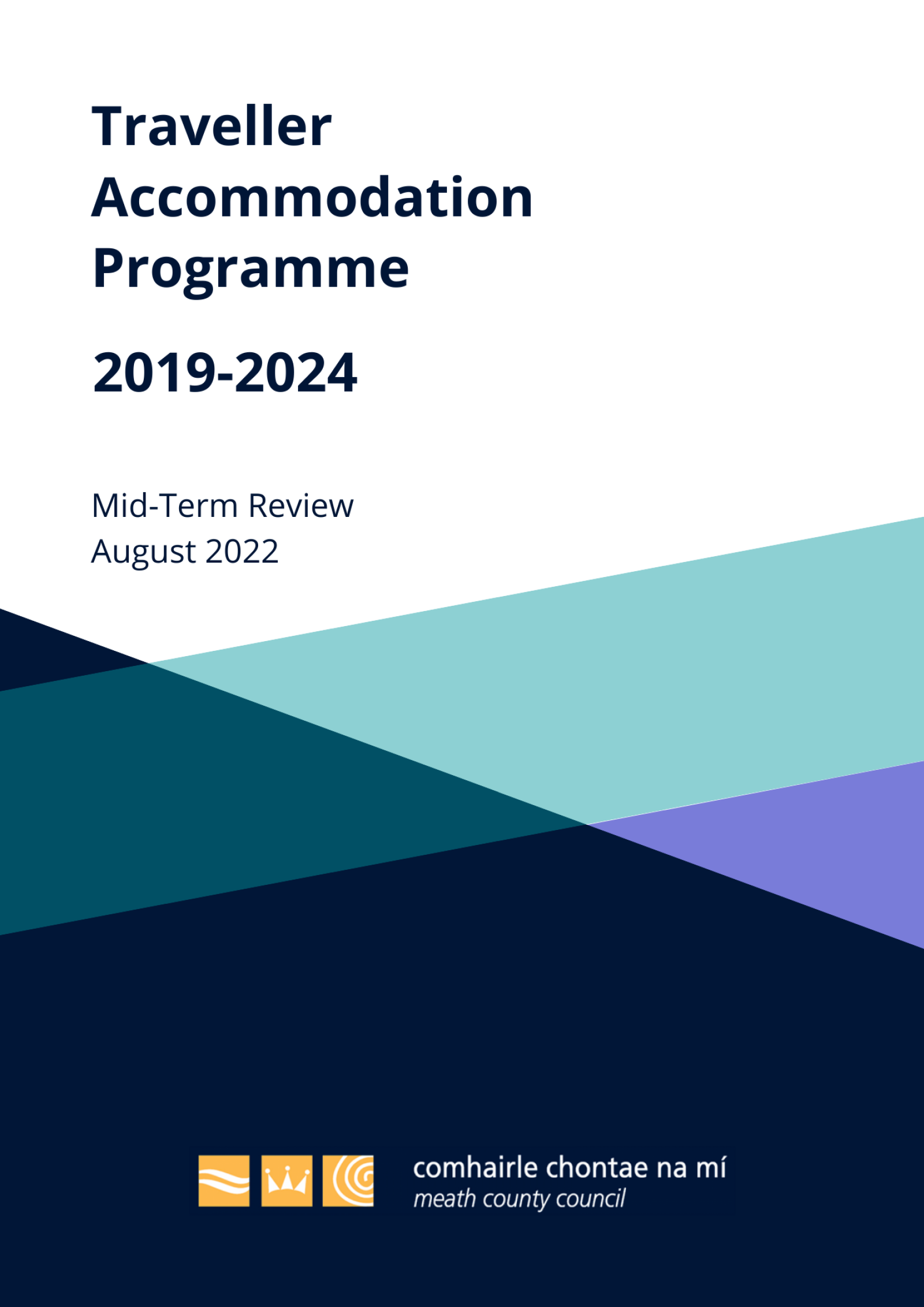 Traveller Accommodation Programme

2019-2024

Mid-Term Review
August 2022

comhairle chontae na mí
meath county council